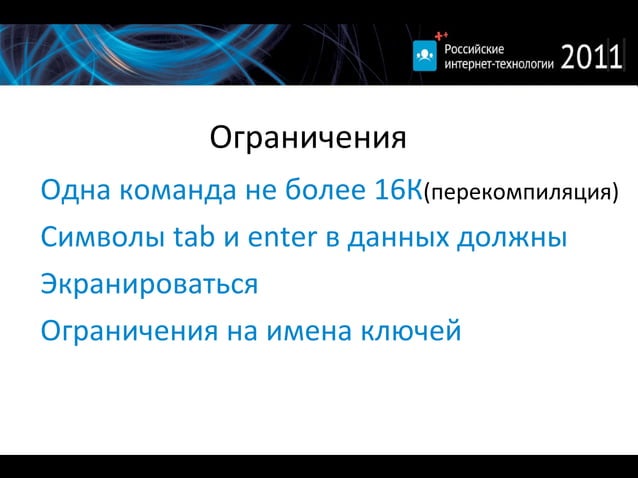 ++
Российские интернет-технологии 2011

Ограничения

Одна команда не более 16К(перекомпиляция)

Символы tab и enter в данных должны

Экранироваться

Ограничения на имена ключей